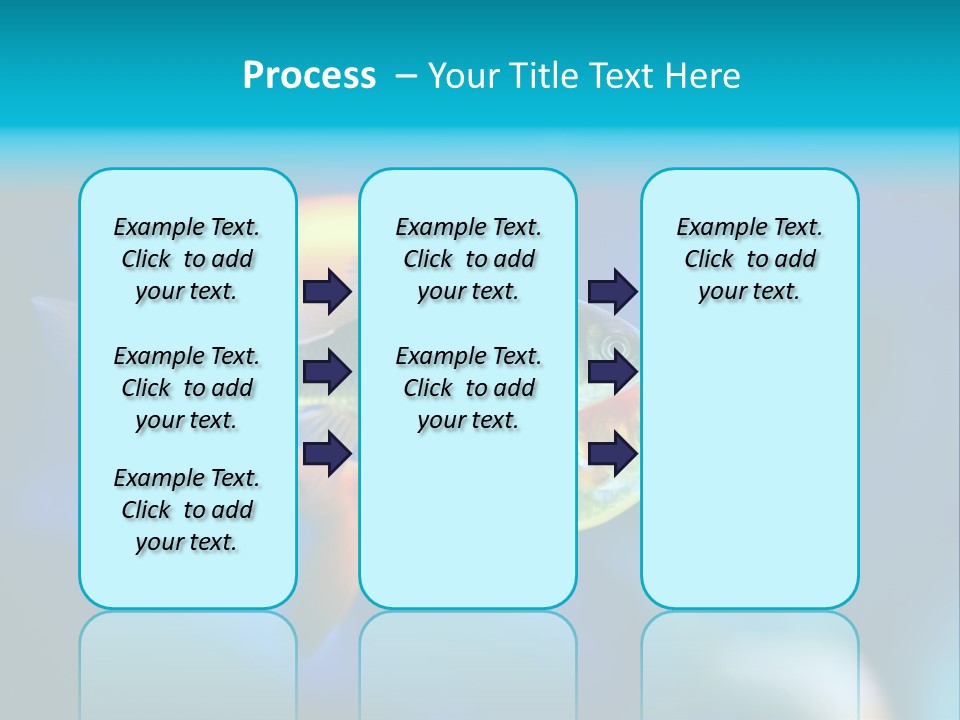 Process – Your Title Text Here

Example Text. Click to add your text.

Example Text. Click to add your text.

Example Text. Click to add your text.

Example Text. Click to add your text.

Example Text. Click to add your text.

Example Text. Click to add your text.